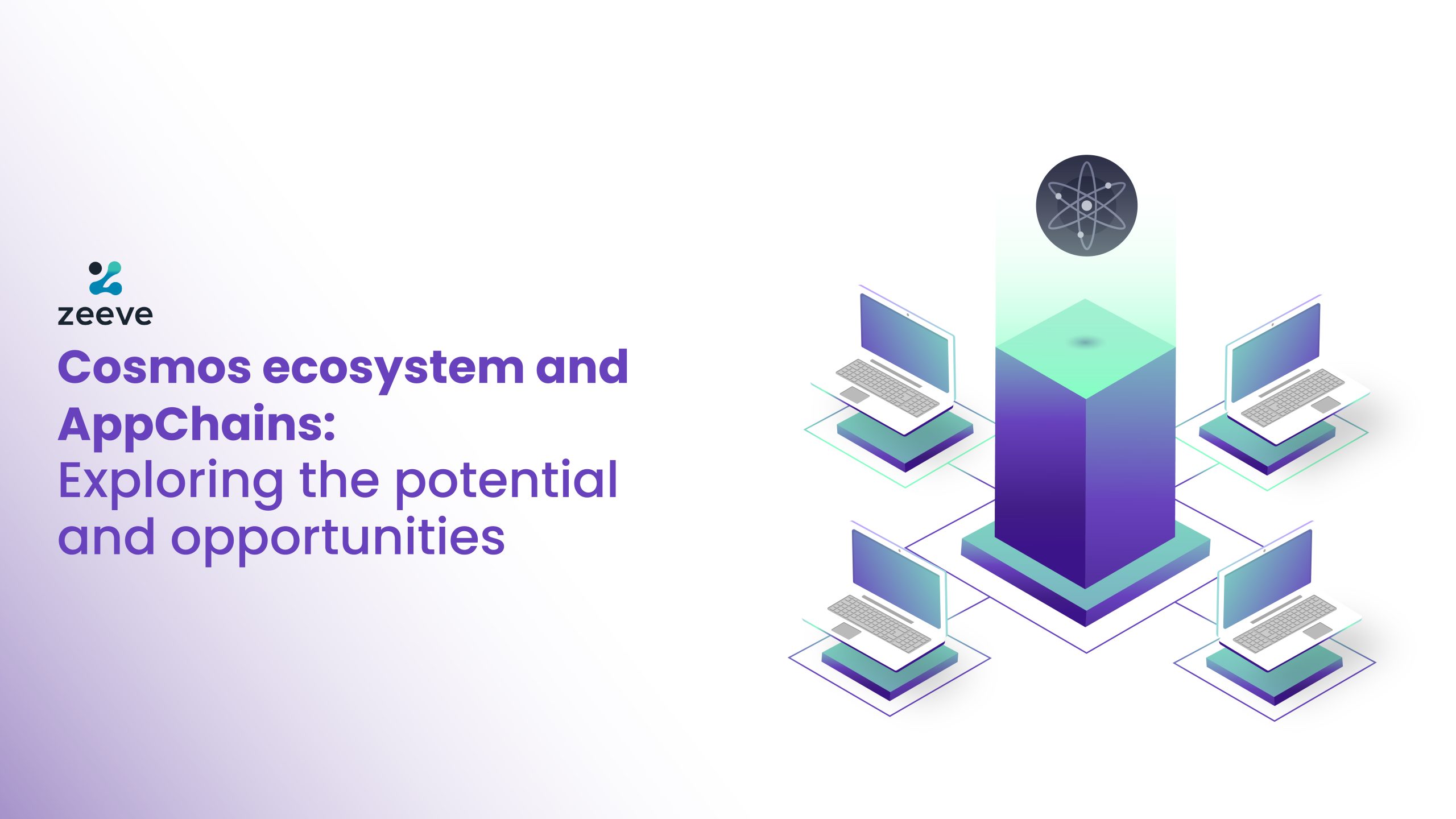 zeeve

Cosmos ecosystem and AppChains:
Exploring the potential and opportunities